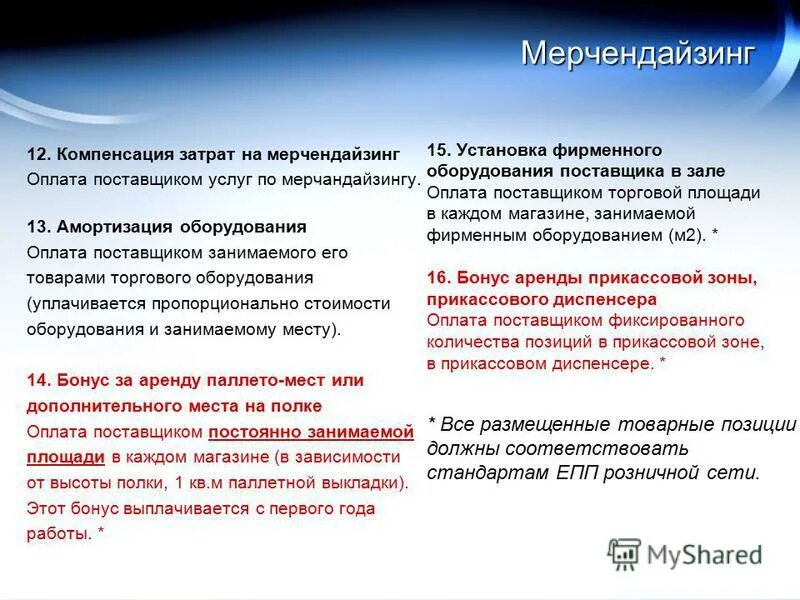 Мерчендайзинг

12. Компенсация затрат на мерчендайзинг
Оплата поставщиком услуг по мерчандайзингу.

13. Амортизация оборудования
Оплата поставщиком занимаемого его товарами торгового оборудования (уплачивается пропорционально стоимости оборудования и занимаемому месту).

14. Бонус за аренду паллето-мест или дополнительного места на полке
Оплата поставщиком постоянно занимаемой площади в каждом магазине (в зависимости от высоты полки, 1 кв.м паллетной выкладки). Этот бонус выплачивается с первого года работы. *

15. Установка фирменного оборудования поставщика в зале
Оплата поставщиком торговой площади в каждом магазине, занимаемой фирменным оборудованием (м2). *

16. Бонус аренды прикассовой зоны, прикассового диспенсера
Оплата поставщиком фиксированного количества позиций в прикассовой зоне, в прикассовом диспенсере. *

* Все размещенные товарные позиции должны соответствовать стандартам ЕПП розничной сети.

MyShared